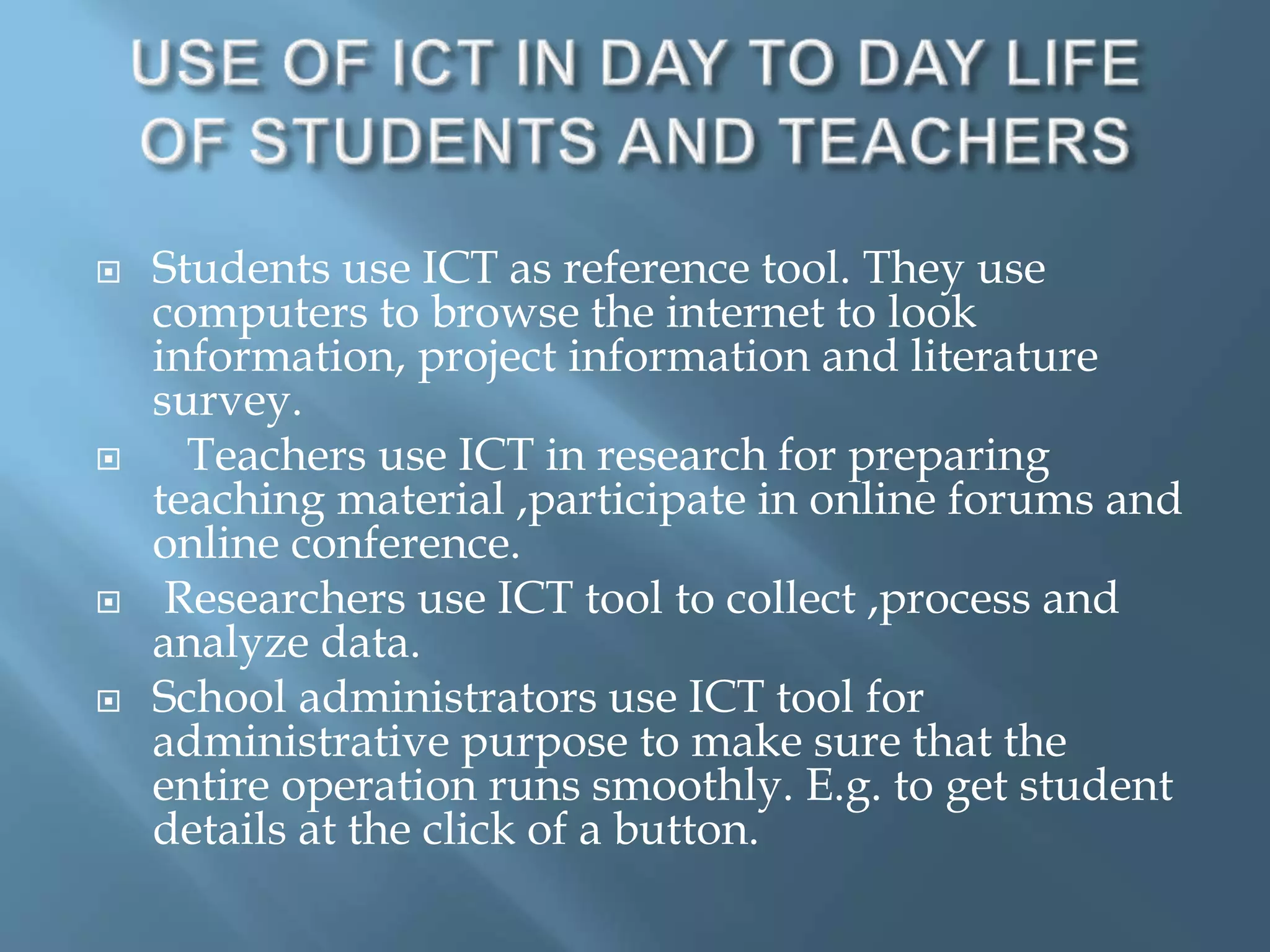 USE OF ICT IN DAY TO DAY LIFE OF STUDENTS AND TEACHERS

Students use ICT as reference tool. They use computers to browse the internet to look information, project information and literature survey.

Teachers use ICT in research for preparing teaching material ,participate in online forums and online conference.

Researchers use ICT tool to collect ,process and analyze data.

School administrators use ICT tool for administrative purpose to make sure that the entire operation runs smoothly. E.g. to get student details at the click of a button.